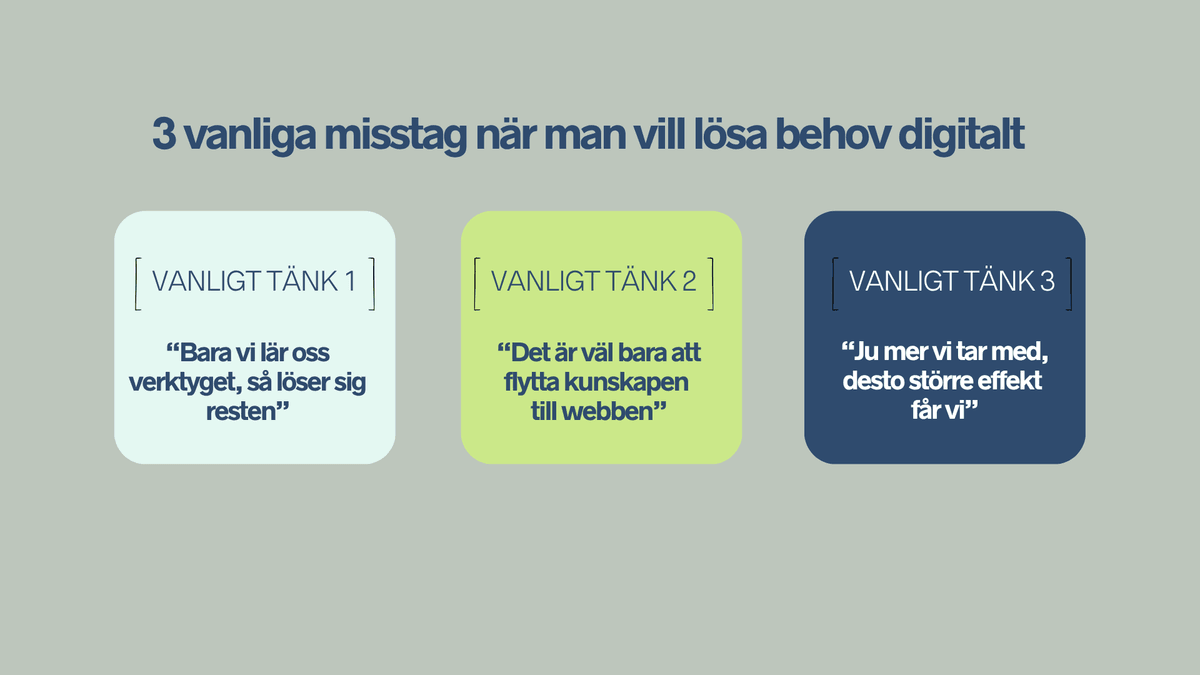 3 vanliga misstag när man vill lösa behov digitalt

VANLIGT TÄNK 1

“Bara vi lär oss verktyget, så löser sig resten”

VANLIGT TÄNK 2

“Det är väl bara att flytta kunskapen till webben”

VANLIGT TÄNK 3

“Ju mer vi tar med, desto större effekt får vi”